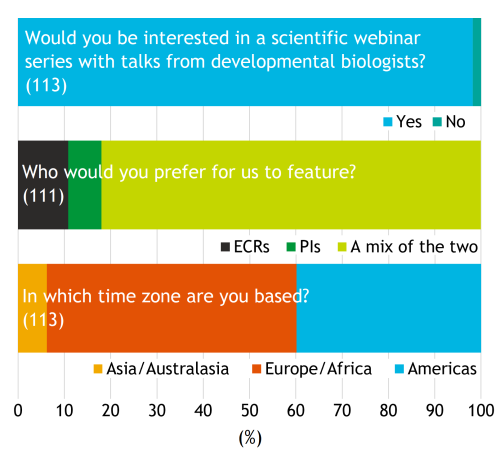 Would you be interested in a scientific webinar series with talks from developmental biologists? (113)

Yes No

Who would you prefer for us to feature? (111)

ECRs PIs A mix of the two

In which time zone are you based? (113)

Asia/Australasia Europe/Africa Americas

0 10 20 30 40 50 60 70 80 90 100

(%)